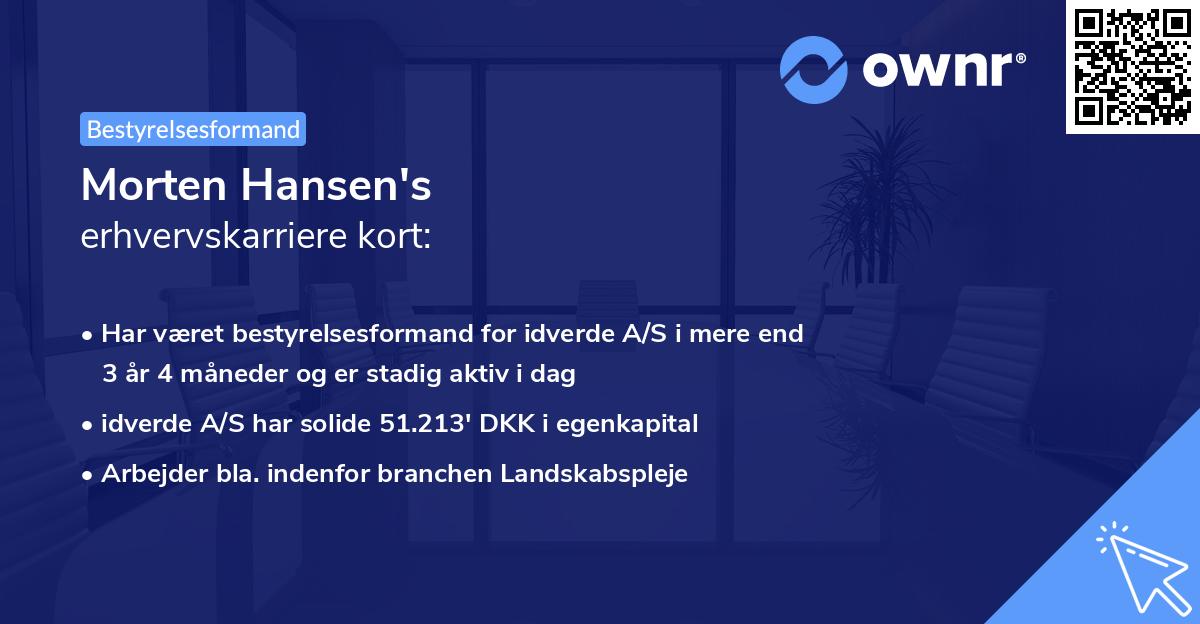 ownr®

Bestyrelsesformand

Morten Hansen's
erhvervskarriere kort:

• Har været bestyrelsesformand for idverde A/S i mere end 3 år 4 måneder og er stadig aktiv i dag
• idverde A/S har solide 51.213' DKK i egenkapital
• Arbejder bla. indenfor branchen Landskabspleje